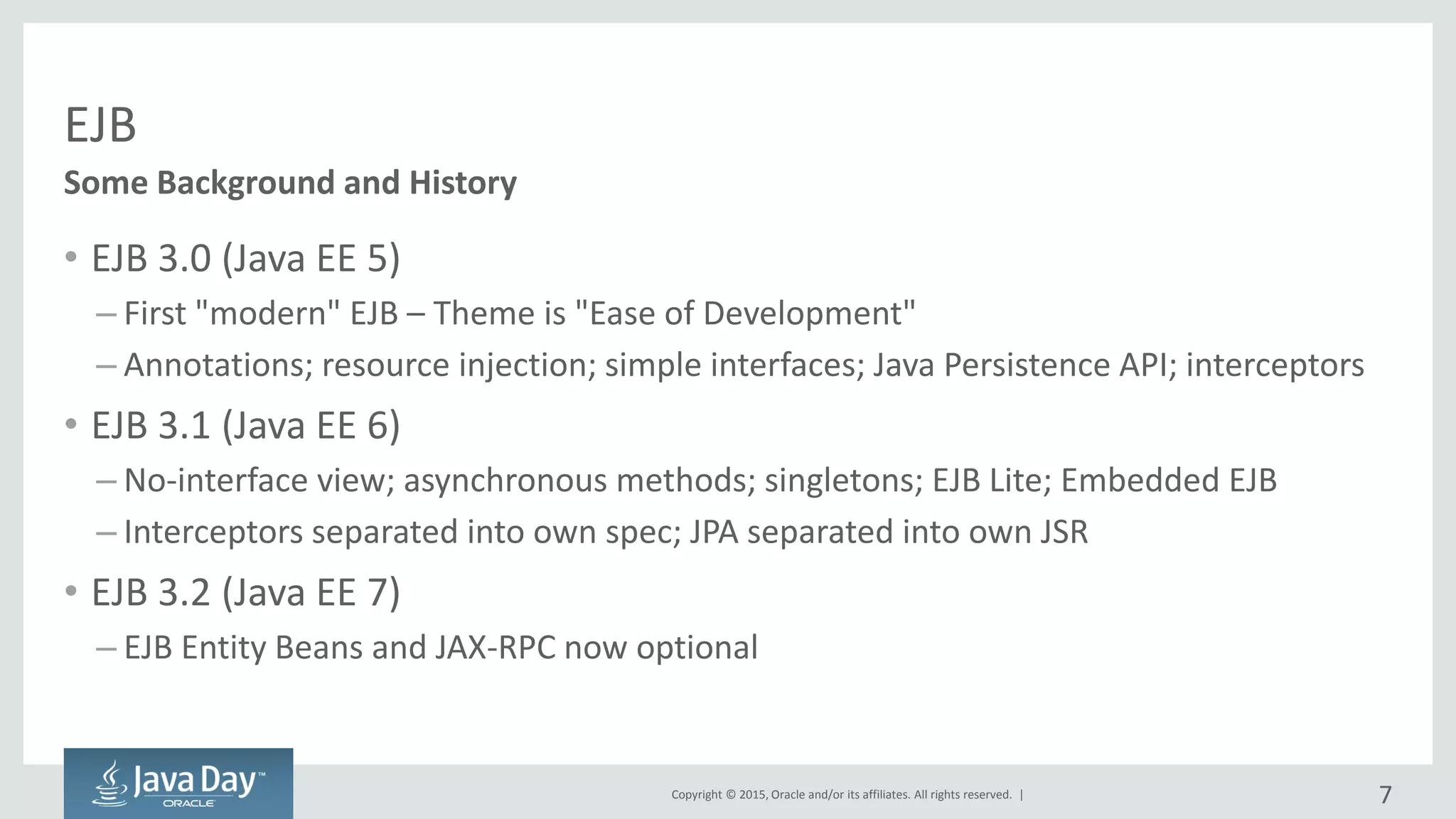 EJB

Some Background and History

• EJB 3.0 (Java EE 5)
– First "modern" EJB – Theme is "Ease of Development"
– Annotations; resource injection; simple interfaces; Java Persistence API; interceptors
• EJB 3.1 (Java EE 6)
– No-interface view; asynchronous methods; singletons; EJB Lite; Embedded EJB
– Interceptors separated into own spec; JPA separated into own JSR
• EJB 3.2 (Java EE 7)
– EJB Entity Beans and JAX-RPC now optional

Java Day™ ORACLE

Copyright © 2015, Oracle and/or its affiliates. All rights reserved. |

7